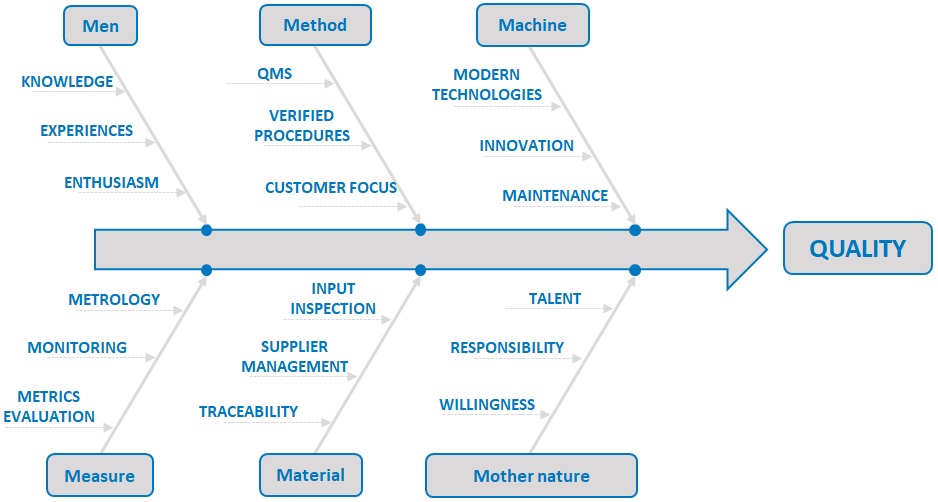 Men

KNOWLEDGE

EXPERIENCES

ENTHUSIASM

Method

QMS

VERIFIED PROCEDURES

CUSTOMER FOCUS

Machine

MODERN TECHNOLOGIES

INNOVATION

MAINTENANCE

QUALITY

METROLOGY

MONITORING

METRICS EVALUATION

Measure

INPUT INSPECTION

SUPPLIER MANAGEMENT

TRACEABILITY

Material

TALENT

RESPONSIBILITY

WILLINGNESS

Mother nature